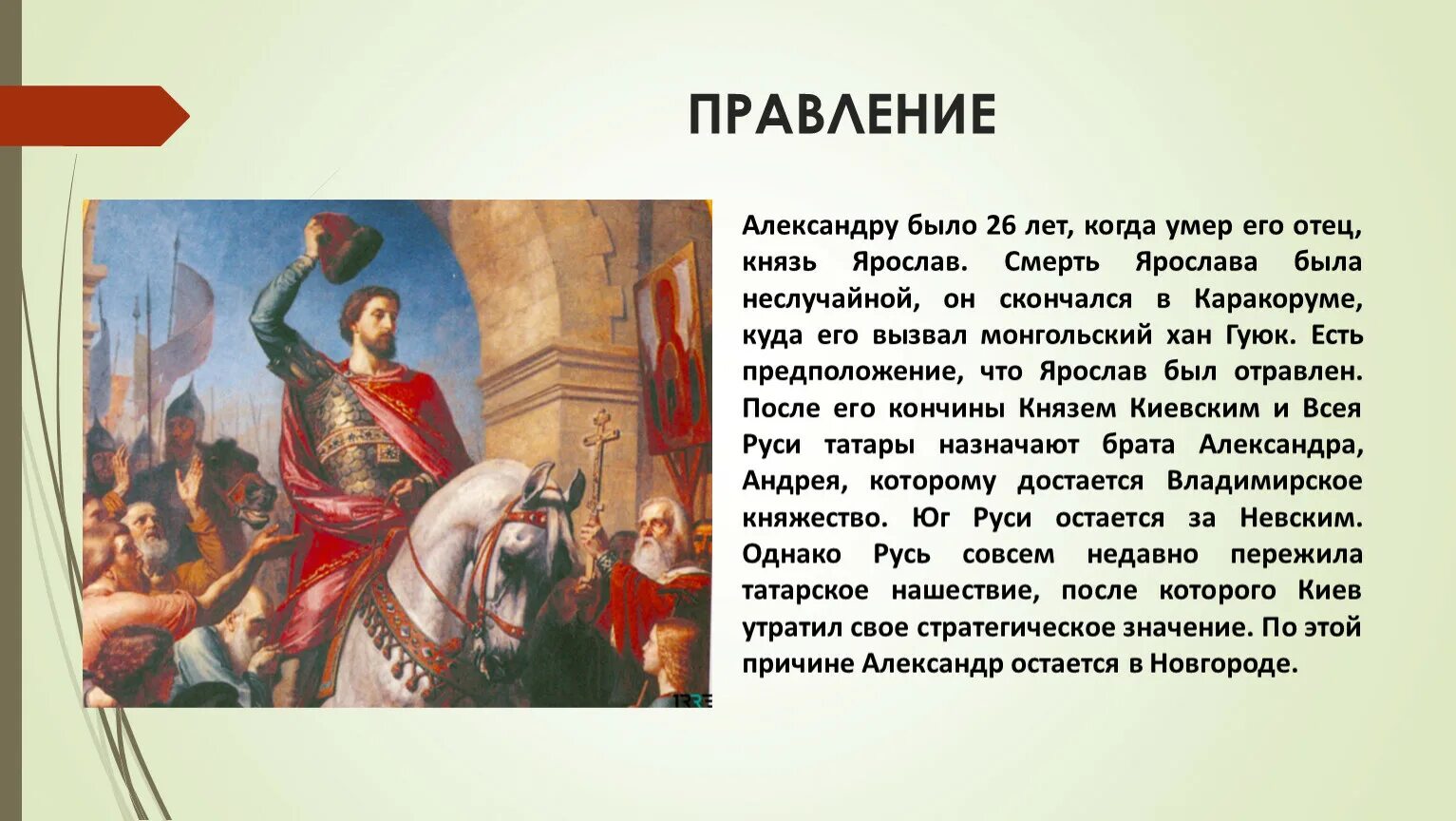 ПРАВЛЕНИЕ

Александру было 26 лет, когда умер его отец, князь Ярослав. Смерть Ярослава была неслучайной, он скончался в Каракоруме, куда его вызвал монгольский хан Гуюк. Есть предположение, что Ярослав был отравлен. После его кончины Князем Киевским и Всея Руси татары назначают брата Александра, Андрея, которому достается Владимирское княжество. Юг Руси остается за Невским. Однако Русь совсем недавно пережила татарское нашествие, после которого Киев утратил свое стратегическое значение. По этой причине Александр остается в Новгороде.